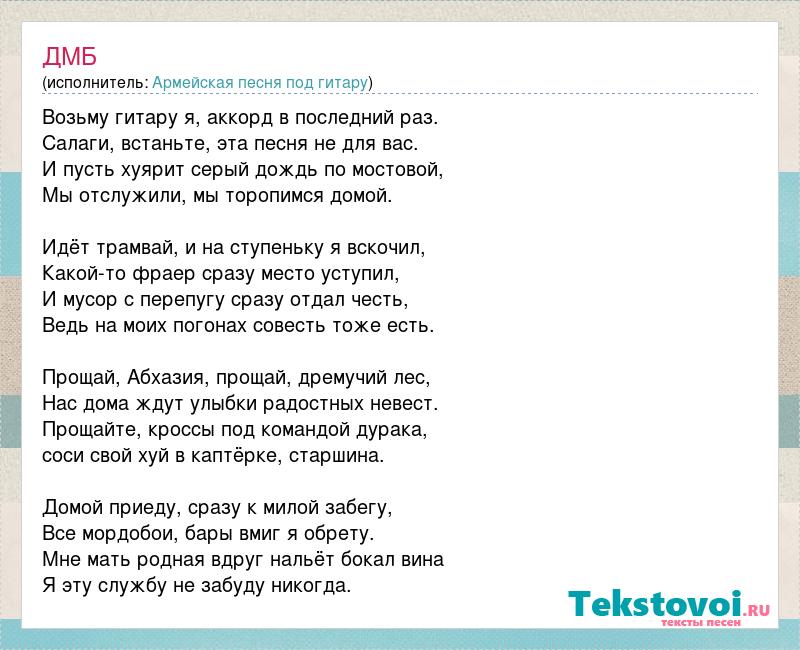 ДМБ
(исполнитель: Армейская песня под гитару)

Возьму гитару я, аккорд в последний раз.
Салаги, встаньте, эта песня не для вас.
И пусть хуярит серый дождь по мостовой,
Мы отслужили, мы торопимся домой.

Идёт трамвай, и на ступеньку я вскочил,
Какой-то фраер сразу место уступил,
И мусор с перепугу сразу отдал честь,
Ведь на моих погонах совесть тоже есть.

Прощай, Абхазия, прощай, дремучий лес,
Нас дома ждут улыбки радостных невест.
Прощайте, кроссы под командой дурака,
соси свой хуй в каптёрке, старшина.

Домой приеду, сразу к милой забегу,
Все мордобои, бары вмиг я обрету.
Мне мать родная вдруг нальёт бокал вина
Я эту службу не забуду никогда.

Tekstovoi.RU
тексты песен